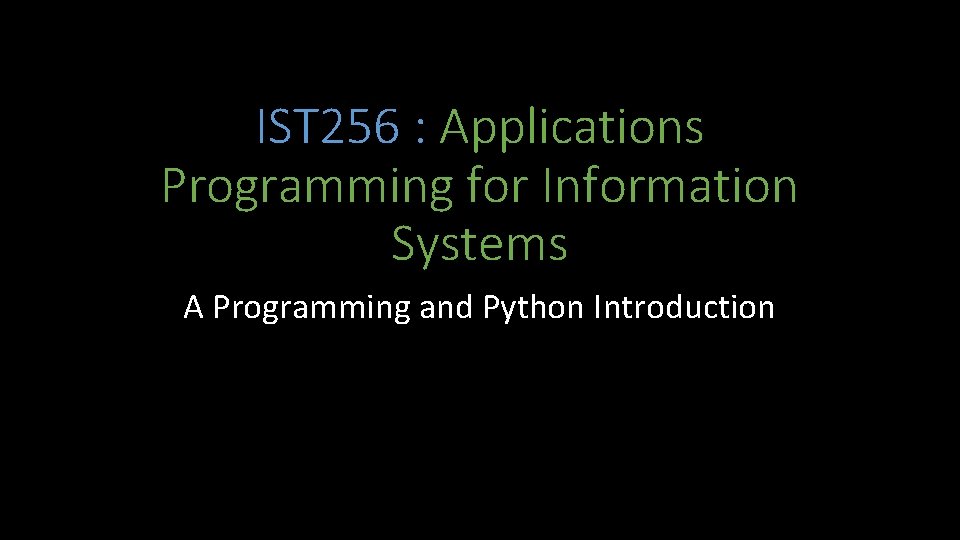 IST256 : Applications Programming for Information Systems

A Programming and Python Introduction